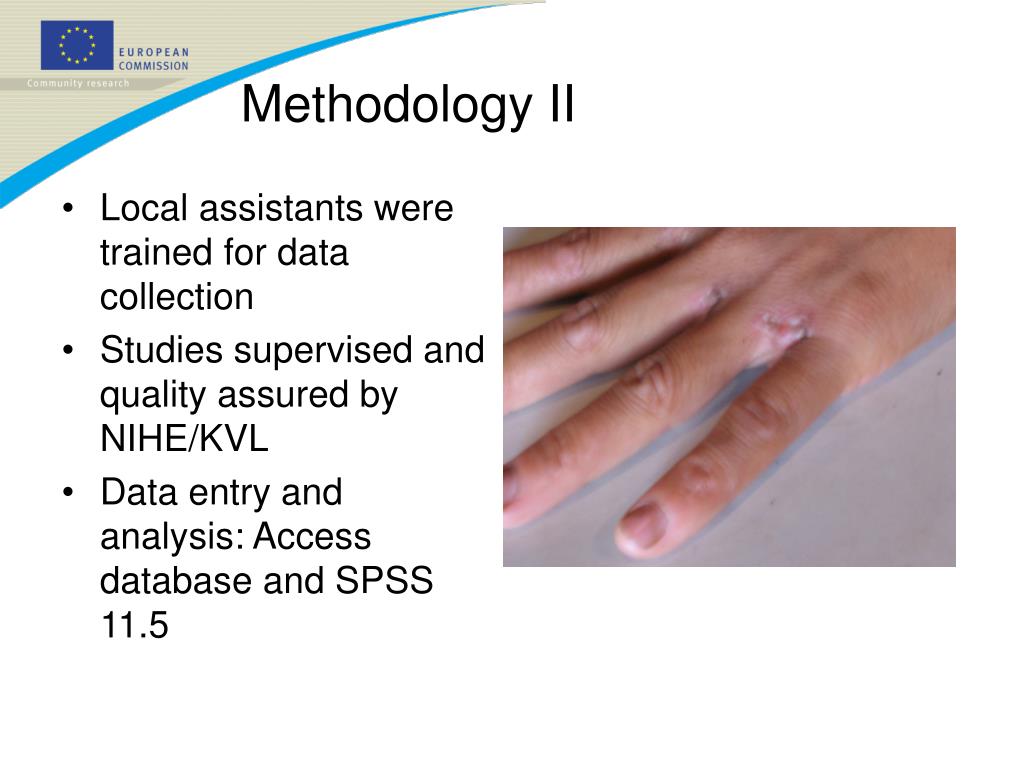 EUROPEAN COMMISSION
Community research

Methodology II

• Local assistants were trained for data collection
• Studies supervised and quality assured by NIHE/KVL
• Data entry and analysis: Access database and SPSS 11.5